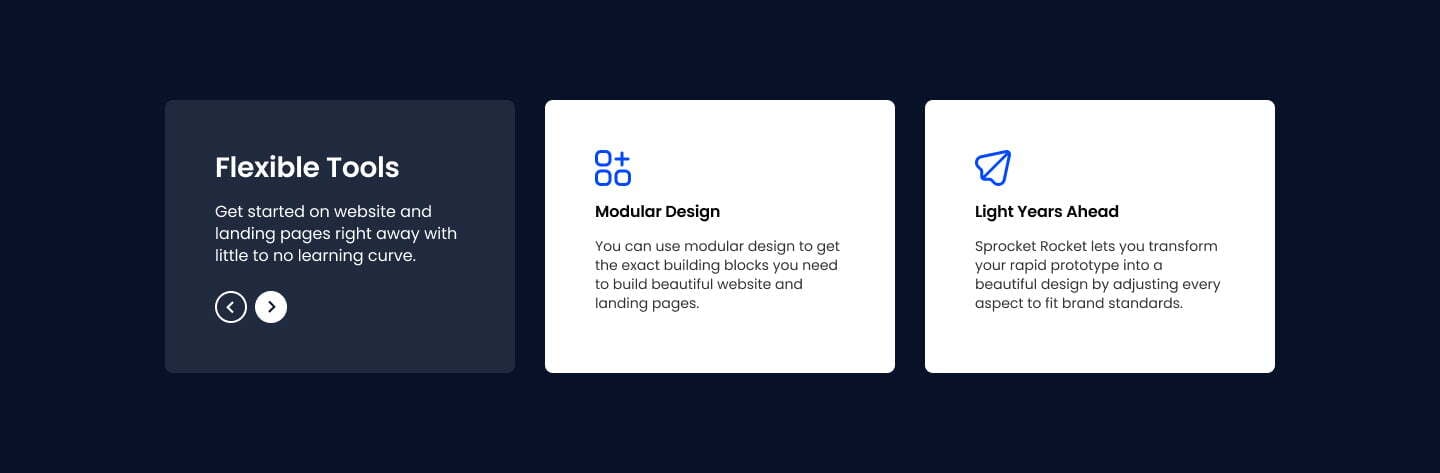 Flexible Tools

Get started on website and landing pages right away with little to no learning curve.

Modular Design

You can use modular design to get the exact building blocks you need to build beautiful website and landing pages.

Light Years Ahead

Sprocket Rocket lets you transform your rapid prototype into a beautiful design by adjusting every aspect to fit brand standards.